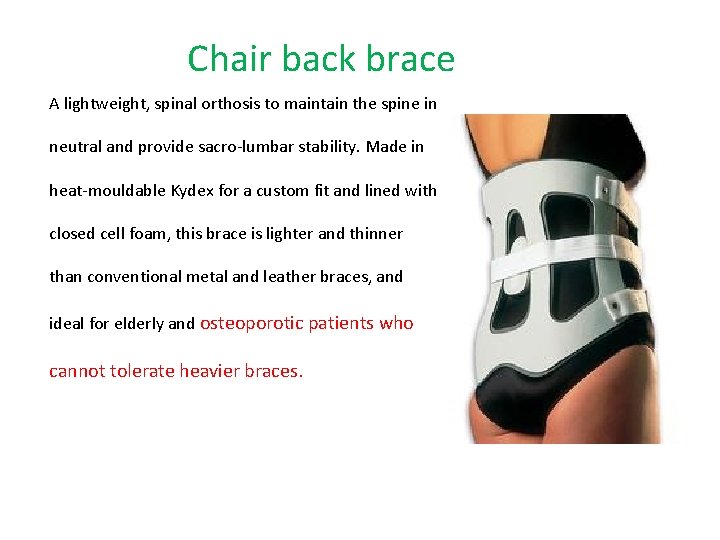 Chair back brace

A lightweight, spinal orthosis to maintain the spine in neutral and provide sacro-lumbar stability. Made in heat-mouldable Kydex for a custom fit and lined with closed cell foam, this brace is lighter and thinner than conventional metal and leather braces, and ideal for elderly and osteoporotic patients who cannot tolerate heavier braces.